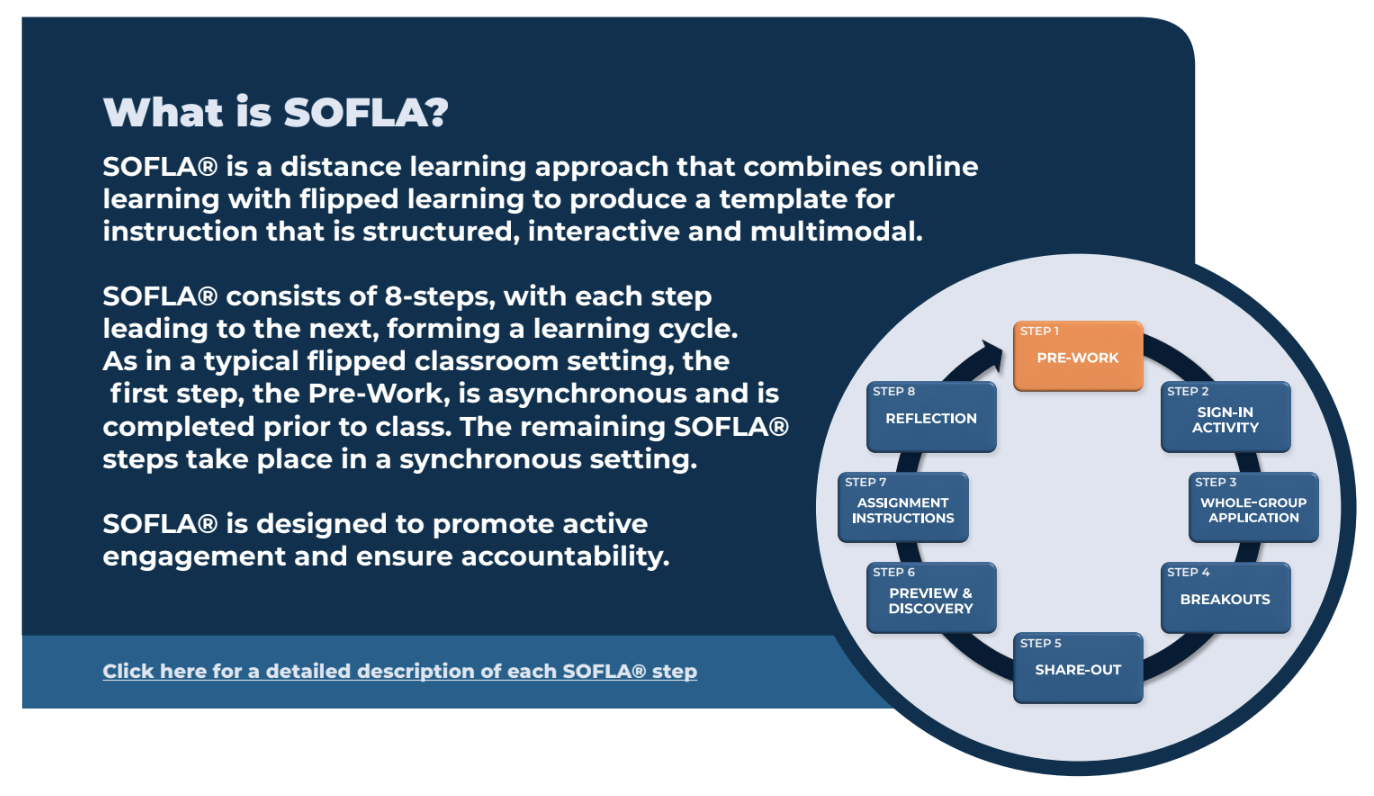 What is SOFLA?

SOFLA® is a distance learning approach that combines online learning with flipped learning to produce a template for instruction that is structured, interactive and multimodal.

SOFLA® consists of 8-steps, with each step leading to the next, forming a learning cycle. As in a typical flipped classroom setting, the first step, the Pre-Work, is asynchronous and is completed prior to class. The remaining SOFLA® steps take place in a synchronous setting.

SOFLA® is designed to promote active engagement and ensure accountability.

Click here for a detailed description of each SOFLA® step

STEP 1
PRE-WORK

STEP 2
SIGN-IN ACTIVITY

STEP 3
WHOLE-GROUP APPLICATION

STEP 4
BREAKOUTS

STEP 5
SHARE-OUT

STEP 6
PREVIEW & DISCOVERY

STEP 7
ASSIGNMENT INSTRUCTIONS

STEP 8
REFLECTION